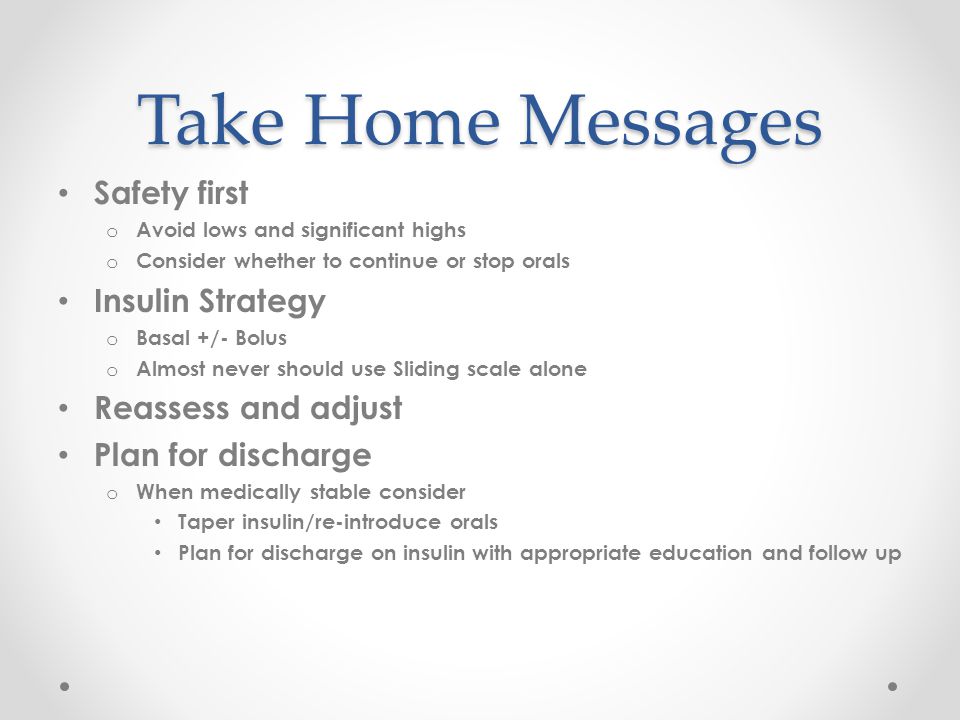 Take Home Messages

• Safety first
  o Avoid lows and significant highs
  o Consider whether to continue or stop orals
• Insulin Strategy
  o Basal +/- Bolus
  o Almost never should use Sliding scale alone
• Reassess and adjust
• Plan for discharge
  o When medically stable consider
    • Taper insulin/re-introduce orals
    • Plan for discharge on insulin with appropriate education and follow up